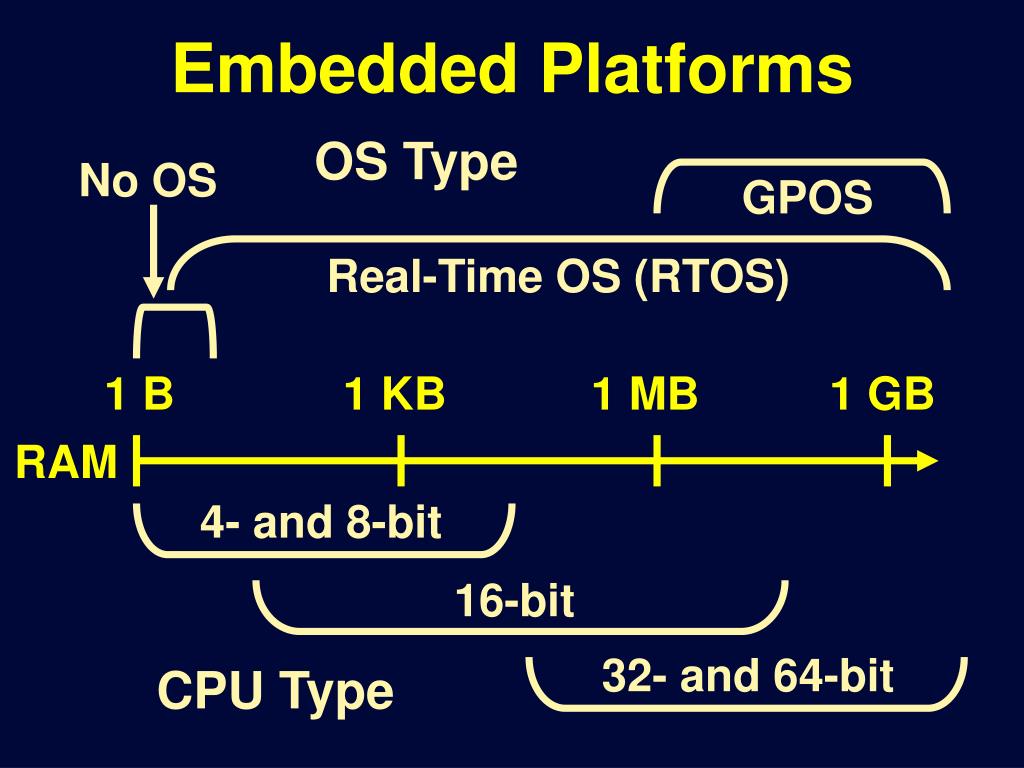 Embedded Platforms

OS Type

No OS

GPOS

Real-Time OS (RTOS)

1 B
1 KB
1 MB
1 GB

RAM

4- and 8-bit

16-bit

32- and 64-bit

CPU Type